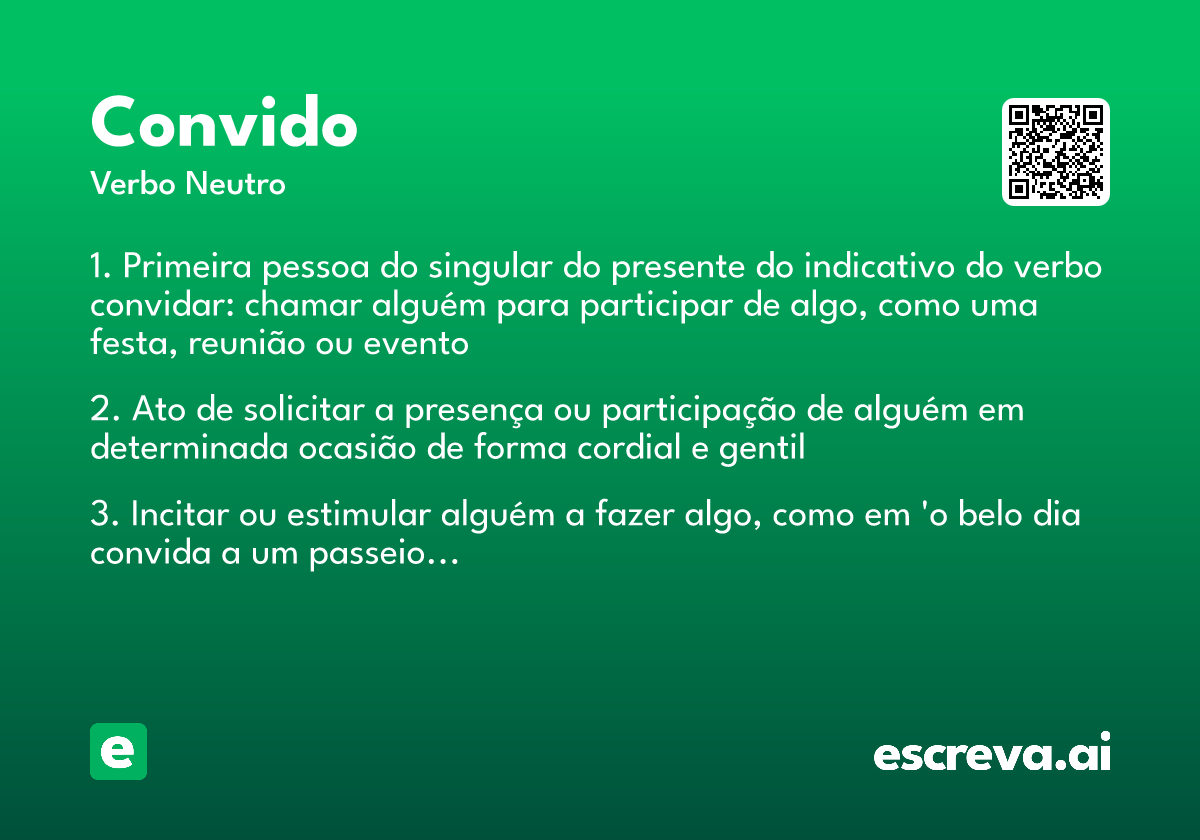 Convido
Verbo Neutro

1. Primeira pessoa do singular do presente do indicativo do verbo convidar: chamar alguém para participar de algo, como uma festa, reunião ou evento

2. Ato de solicitar a presença ou participação de alguém em determinada ocasião de forma cordial e gentil

3. Incitar ou estimular alguém a fazer algo, como em 'o belo dia convida a um passeio...

e

escreva.ai